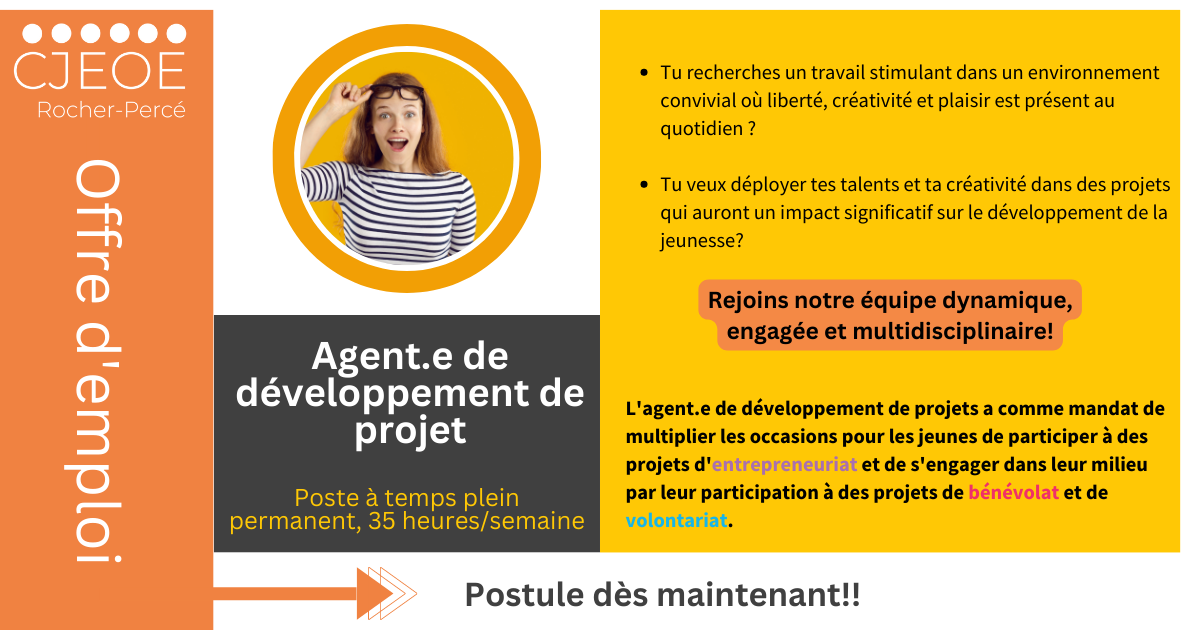 CJEOE
Rocher-Percé

Offre d'emploi

Agent.e de développement de projet

Poste à temps plein permanent, 35 heures/semaine

- Tu recherches un travail stimulant dans un environnement convivial où liberté, créativité et plaisir est présent au quotidien ?

- Tu veux déployer tes talents et ta créativité dans des projets qui auront un impact significatif sur le développement de la jeunesse?

Rejoins notre équipe dynamique, engagée et multidisciplinaire!

L'agent.e de développement de projets a comme mandat de multiplier les occasions pour les jeunes de participer à des projets d'entrepreneuriat et de s'engager dans leur milieu par leur participation à des projets de bénévolat et de volontariat.

Postule dès maintenant!!